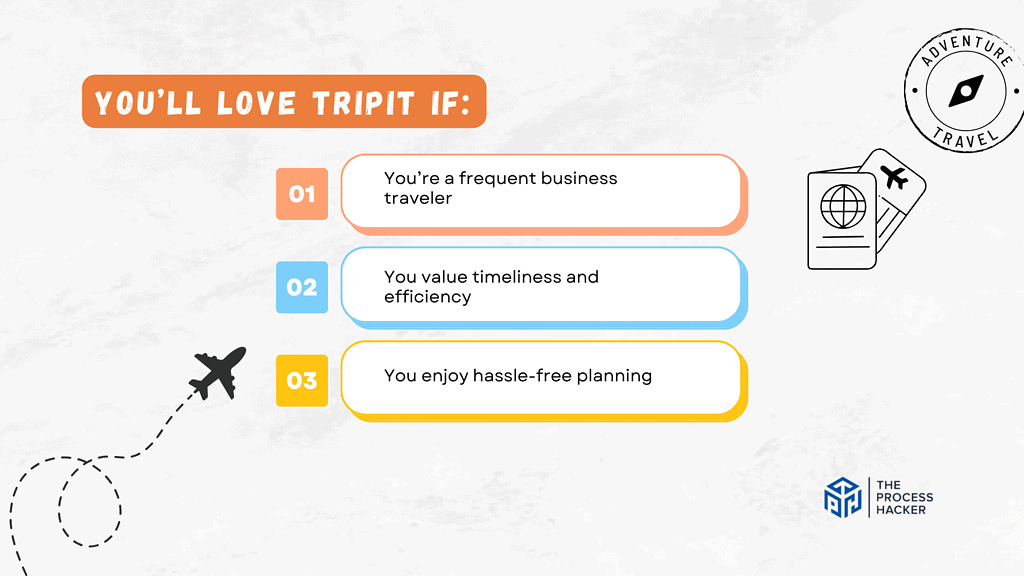 YOU'LL LOVE TRIPIT IF:

ADVENTURE
TRAVEL

01 You're a frequent business traveler

02 You value timeliness and efficiency

03 You enjoy hassle-free planning

THE PROCESS HACKER